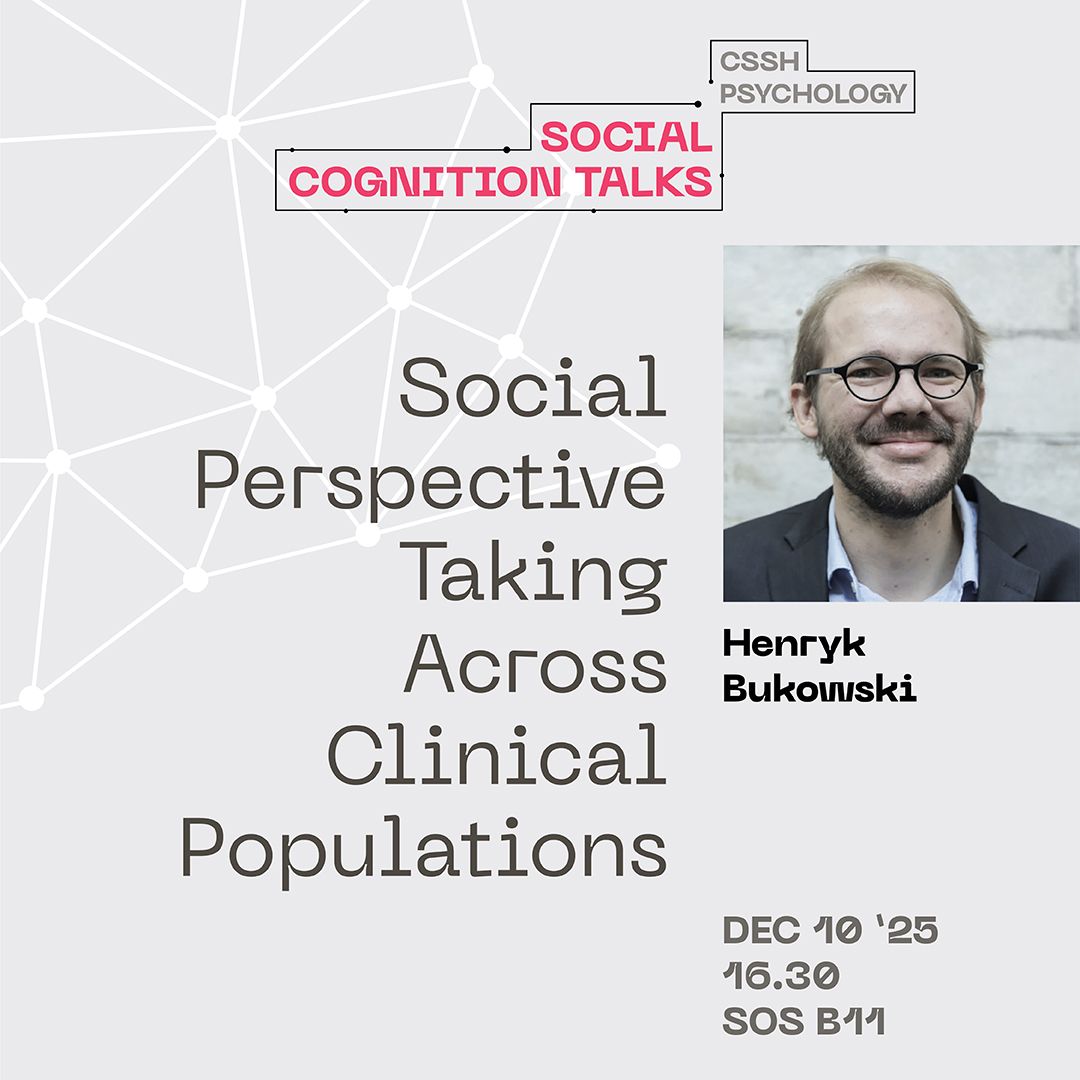 CSSH
PSYCHOLOGY

SOCIAL
COGNITION TALKS

Social Perspective Taking Across Clinical Populations

Henryk
Bukowski

DEC 10 '25
16.30
SOS B11